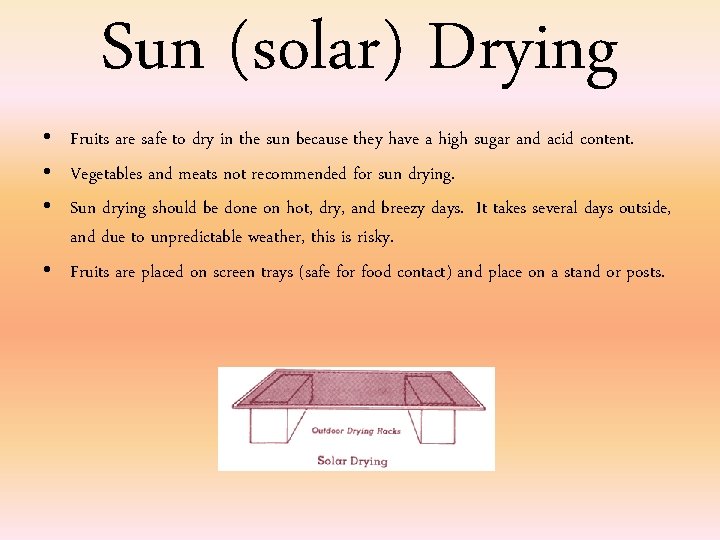 Sun (solar) Drying

• Fruits are safe to dry in the sun because they have a high sugar and acid content.

• Vegetables and meats not recommended for sun drying.

• Sun drying should be done on hot, dry, and breezy days. It takes several days outside, and due to unpredictable weather, this is risky.

• Fruits are placed on screen trays (safe for food contact) and place on a stand or posts.

Outdoor Drying Racks

Solar Drying